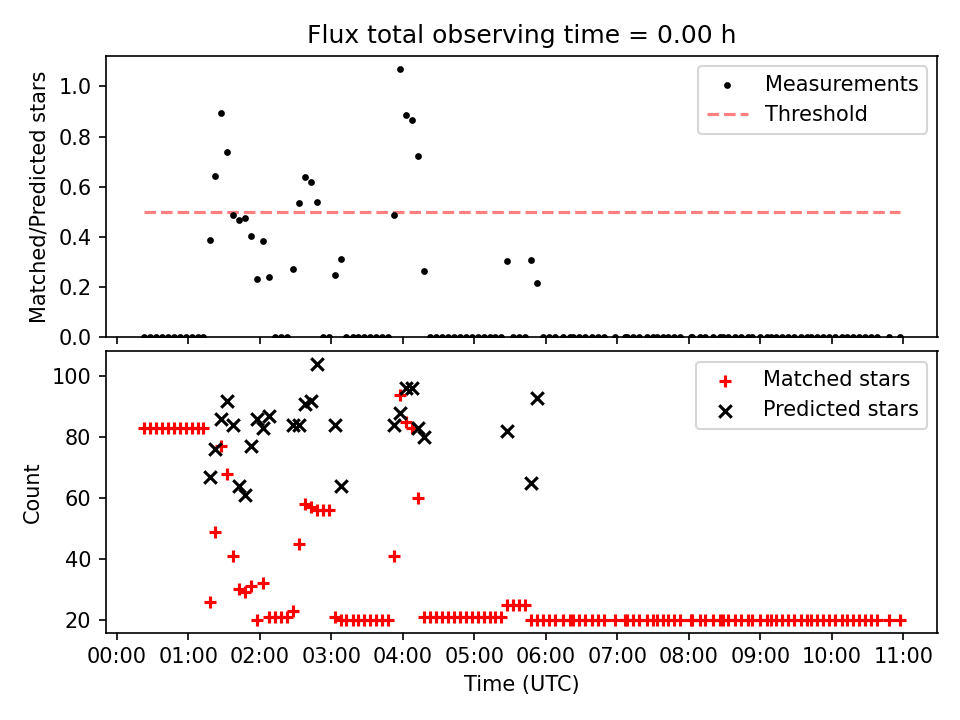 Flux total observing time = 0.00 h

Matched/Predicted stars

1.0
0.8
0.6
0.4
0.2
0.0

Measurements
Threshold

Count

100
80
60
40
20

Matched stars
Predicted stars

00:00 01:00 02:00 03:00 04:00 05:00 06:00 07:00 08:00 09:00 10:00 11:00

Time (UTC)